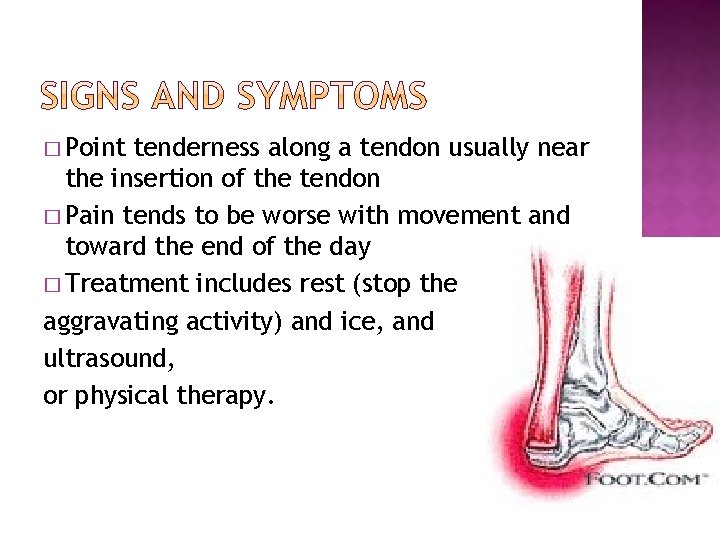 SIGNS AND SYMPTOMS

□ Point tenderness along a tendon usually near the insertion of the tendon

□ Pain tends to be worse with movement and toward the end of the day

□ Treatment includes rest (stop the aggravating activity) and ice, and ultrasound,
or physical therapy.

FOOT.COM